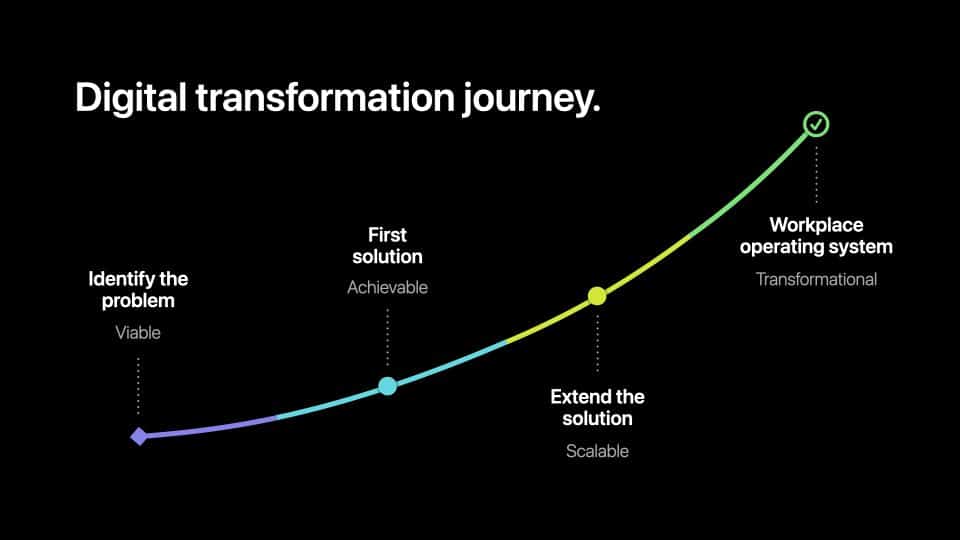 Digital transformation journey.

Identify the problem
Viable

First solution
Achievable

Extend the solution
Scalable

Workplace operating system
Transformational